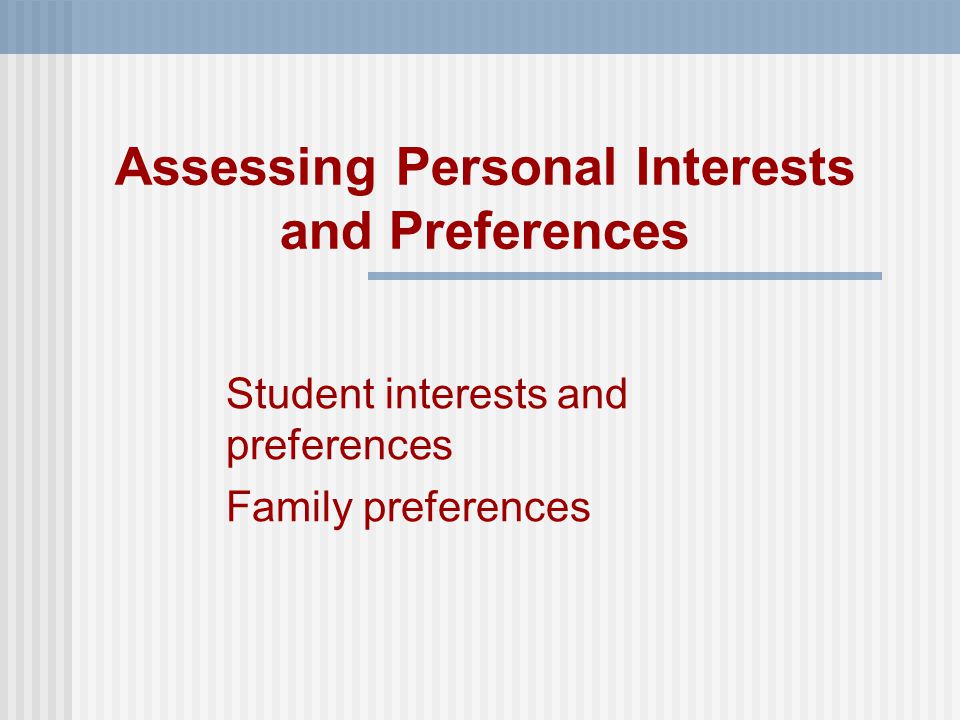 Assessing Personal Interests and Preferences

Student interests and preferences

Family preferences